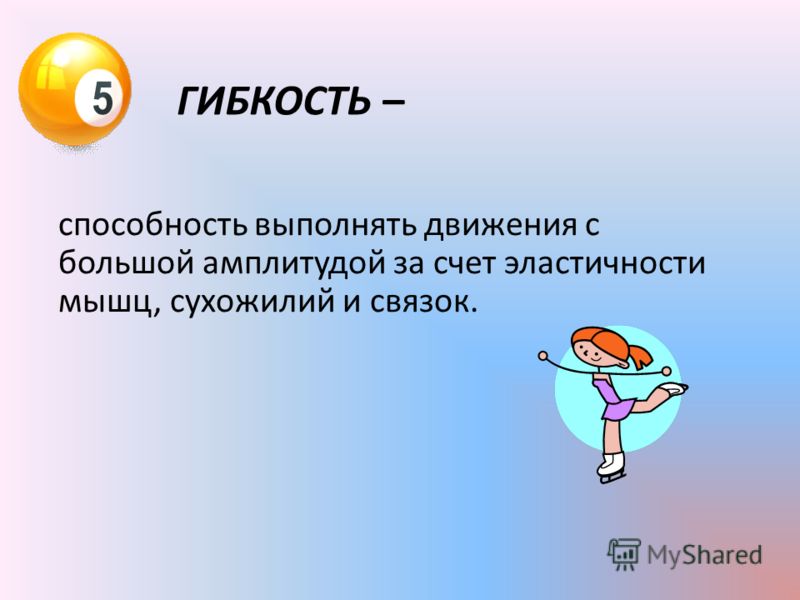 5

ГИБКОСТЬ –

способность выполнять движения с большой амплитудой за счет эластичности мышц, сухожилий и связок.

MyShared